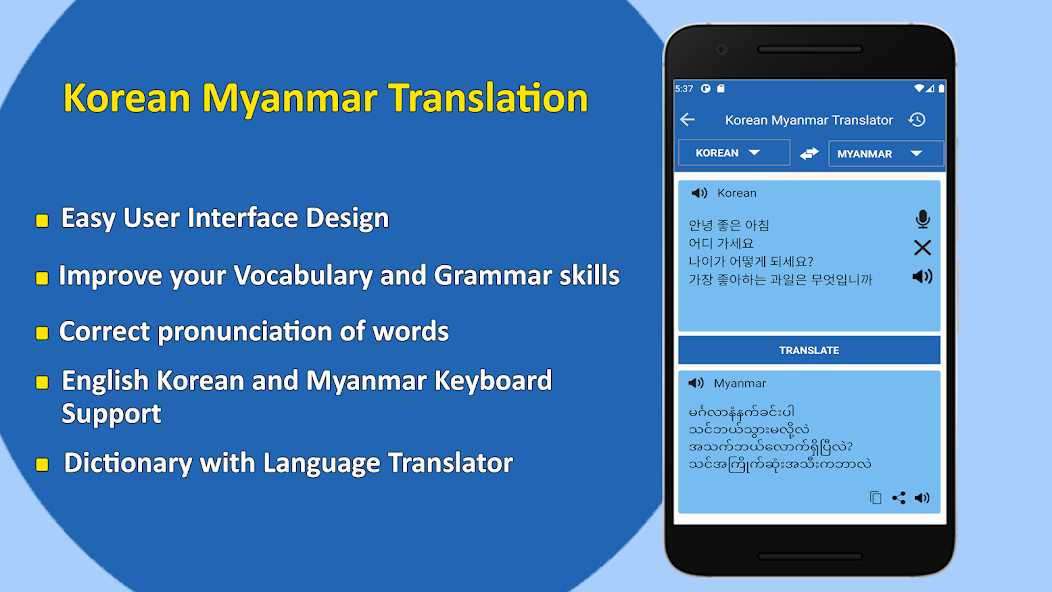 Korean Myanmar Translation

Easy User Interface Design

Improve your Vocabulary and Grammar skills

Correct pronunciation of words

English Korean and Myanmar Keyboard Support

Dictionary with Language Translator

5:37

Korean Myanmar Translator

KOREAN

MYANMAR

Korean

안녕 좋은 아침
어디 가세요
나이가 어떻게 되세요?
가장 좋아하는 과일은 무엇입니까

TRANSLATE

Myanmar

မင်္ဂလာနံနက်ခင်းပါ
သင်ဘယ်သွားမလို့လဲ
အသက်ဘယ်လောက်ရှိပြီလဲ?
သင်အကြိုက်ဆုံးအသီးကဘာလဲ